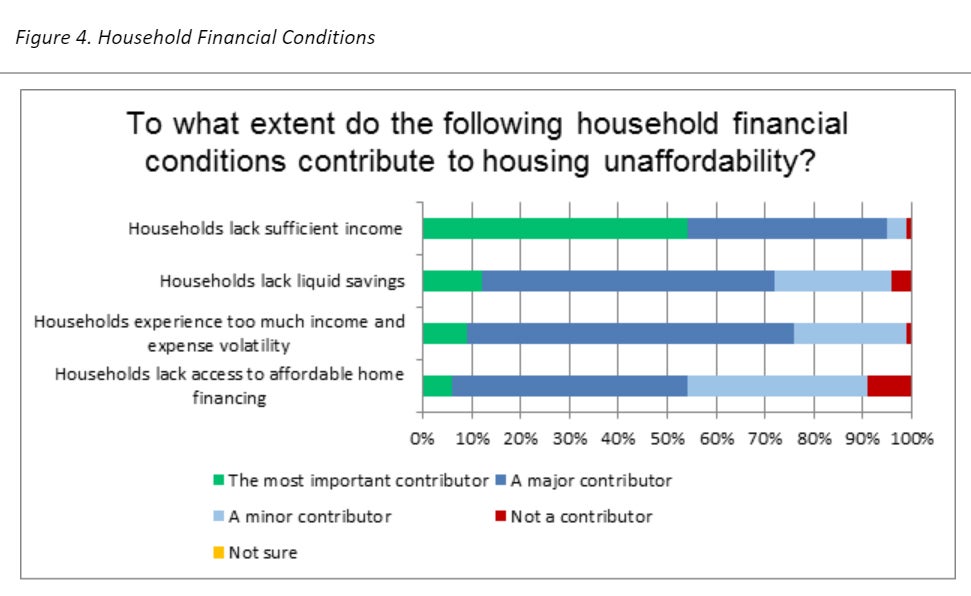 Figure 4. Household Financial Conditions

To what extent do the following household financial conditions contribute to housing unaffordability?

Households lack sufficient income

Households lack liquid savings

Households experience too much income and expense volatility

Households lack access to affordable home financing

0% 10% 20% 30% 40% 50% 60% 70% 80% 90% 100%

The most important contributor
A major contributor
A minor contributor
Not a contributor
Not sure